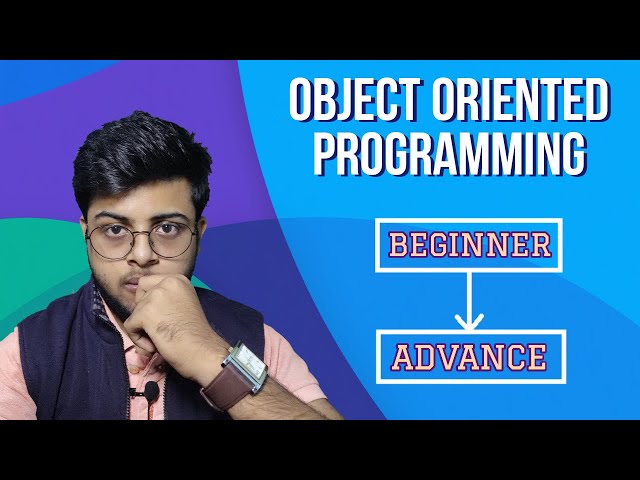 OBJECT ORIENTED PROGRAMMING

BEGINNER

ADVANCE